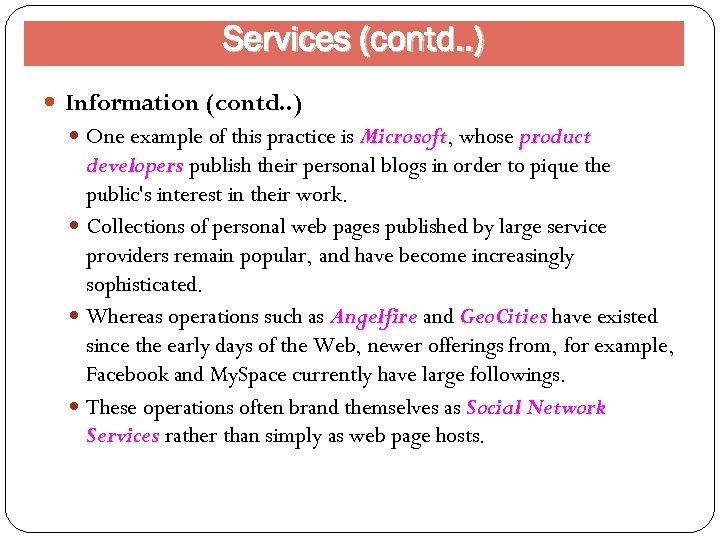 Services (contd..)

Information (contd..)

One example of this practice is Microsoft, whose product developers publish their personal blogs in order to pique the public's interest in their work.

Collections of personal web pages published by large service providers remain popular, and have become increasingly sophisticated.

Whereas operations such as Angelfire and GeoCities have existed since the early days of the Web, newer offerings from, for example, Facebook and MySpace currently have large followings.

These operations often brand themselves as Social Network Services rather than simply as web page hosts.